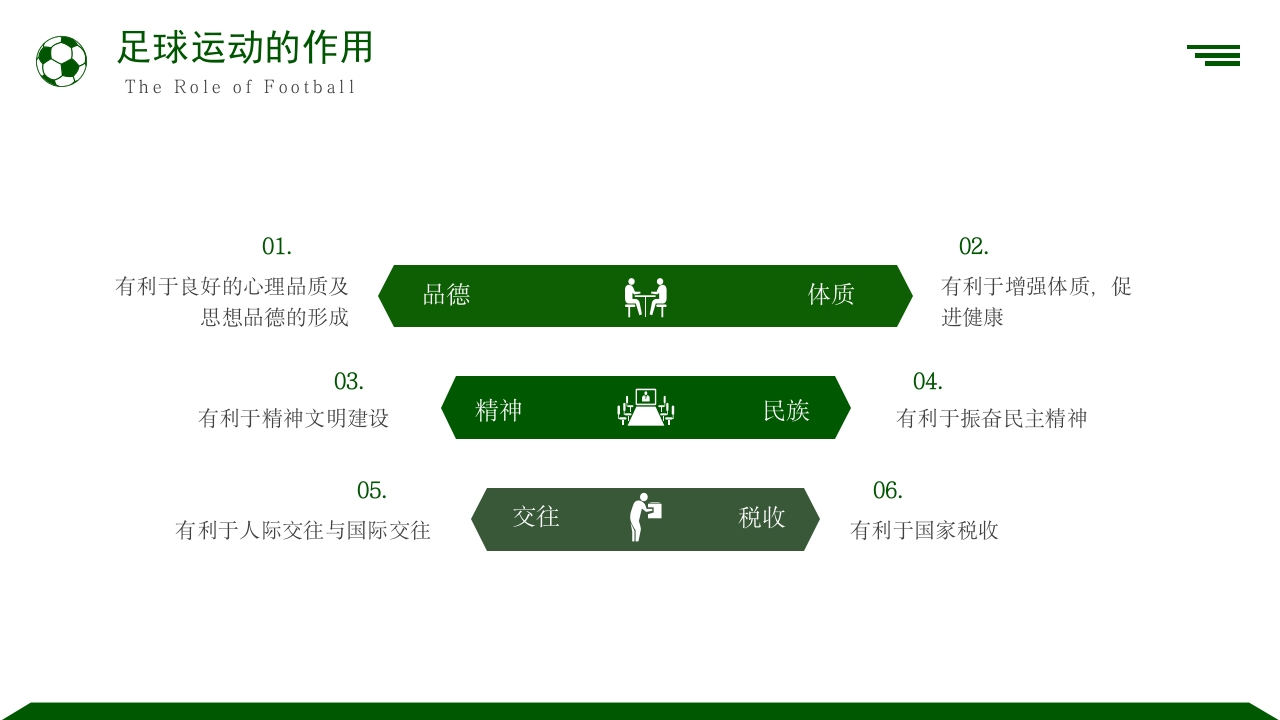 足球运动的作用

The Role of Football

01.

有利于良好的心理品质及思想品德的形成

品德

体质

02.

有利于增强体质，促进健康

03.

有利于精神文明建设

精神

民族

04.

有利于振奋民主精神

05.

有利于人际交往与国际交往

交往

税收

06.

有利于国家税收